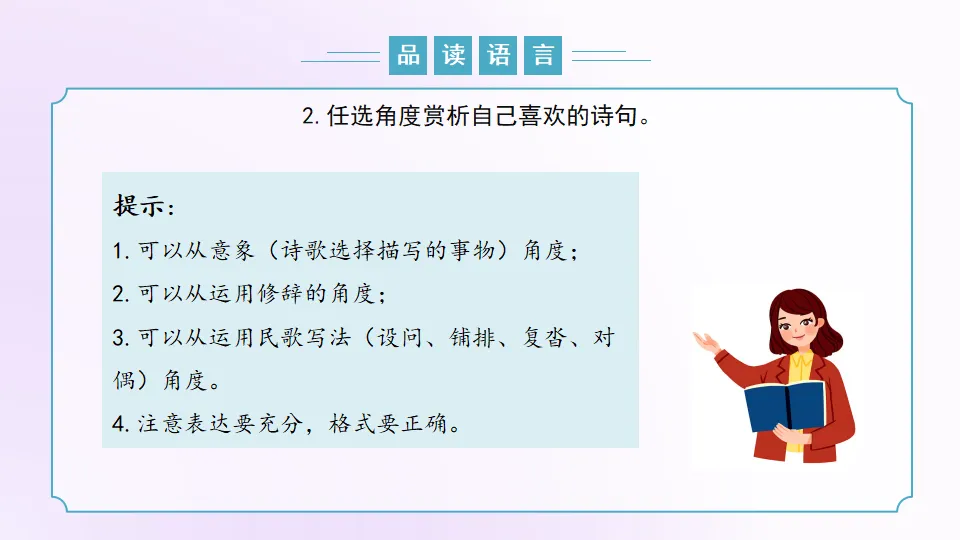 品读语言

2. 任选角度赏析自己喜欢的诗句。

提示：

1. 可以从意象（诗歌选择描写的事物）角度；

2. 可以从运用修辞的角度；

3. 可以从运用民歌写法（设问、铺排、复沓、对偶）角度。

4. 注意表达要充分，格式要正确。